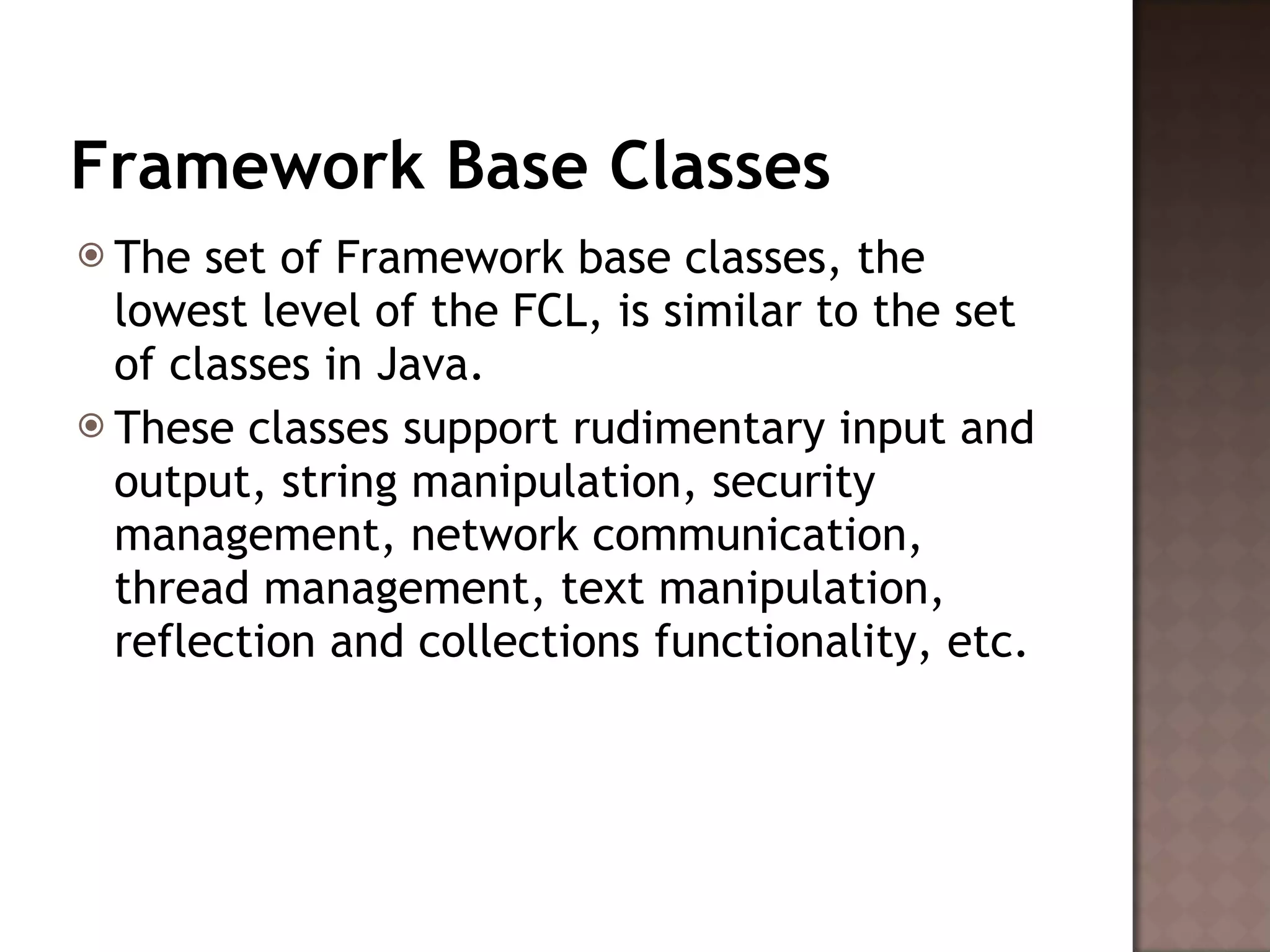 Framework Base Classes

The set of Framework base classes, the lowest level of the FCL, is similar to the set of classes in Java.

These classes support rudimentary input and output, string manipulation, security management, network communication, thread management, text manipulation, reflection and collections functionality, etc.